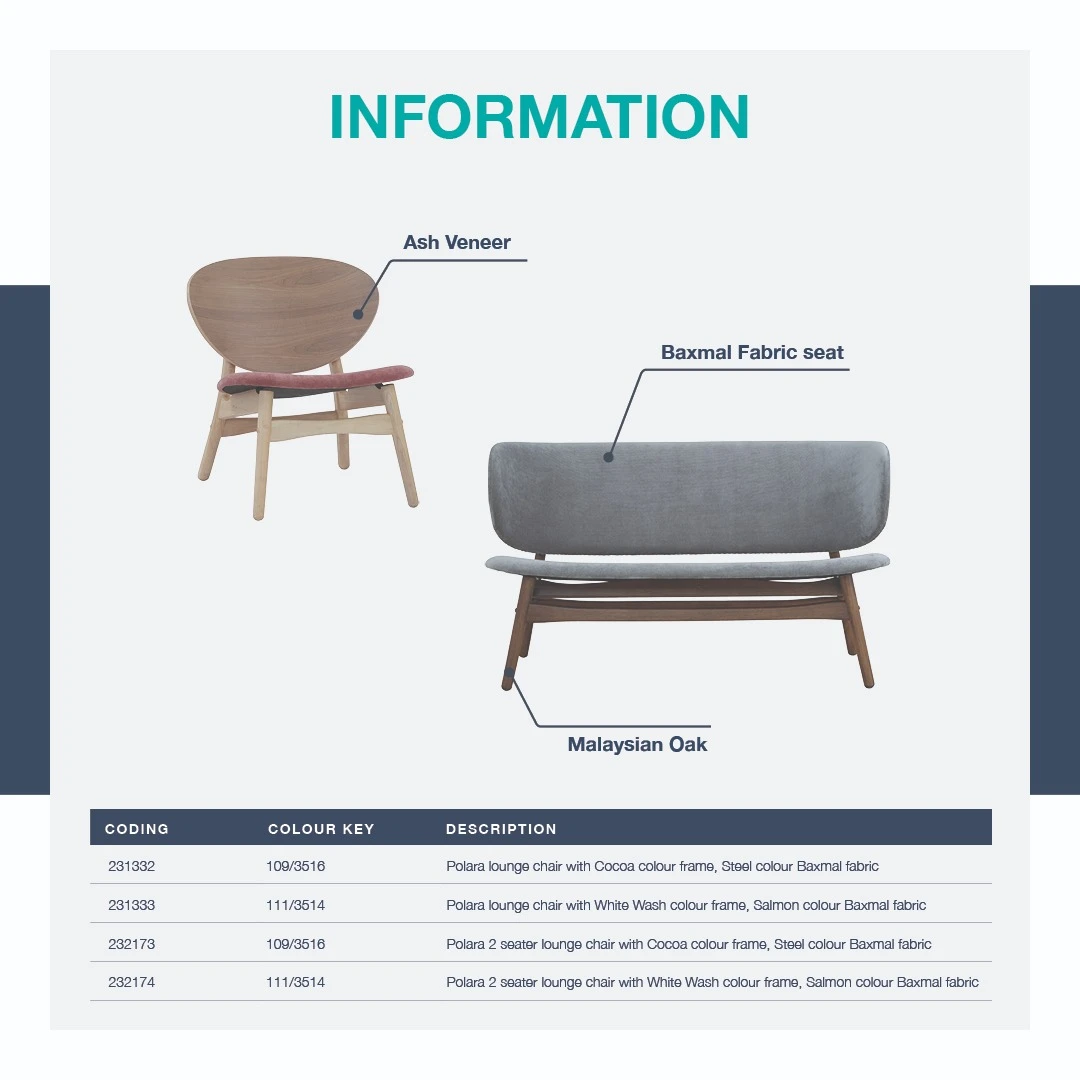 INFORMATION

Ash Veneer

Baxmal Fabric seat

Malaysian Oak

| CODING | COLOUR KEY | DESCRIPTION |
|---|---|---|
| 231332 | 109/3516 | Polara lounge chair with Cocoa colour frame, Steel colour Baxmal fabric |
| 231333 | 111/3514 | Polara lounge chair with White Wash colour frame, Salmon colour Baxmal fabric |
| 232173 | 109/3516 | Polara 2 seater lounge chair with Cocoa colour frame, Steel colour Baxmal fabric |
| 232174 | 111/3514 | Polara 2 seater lounge chair with White Wash colour frame, Salmon colour Baxmal fabric |